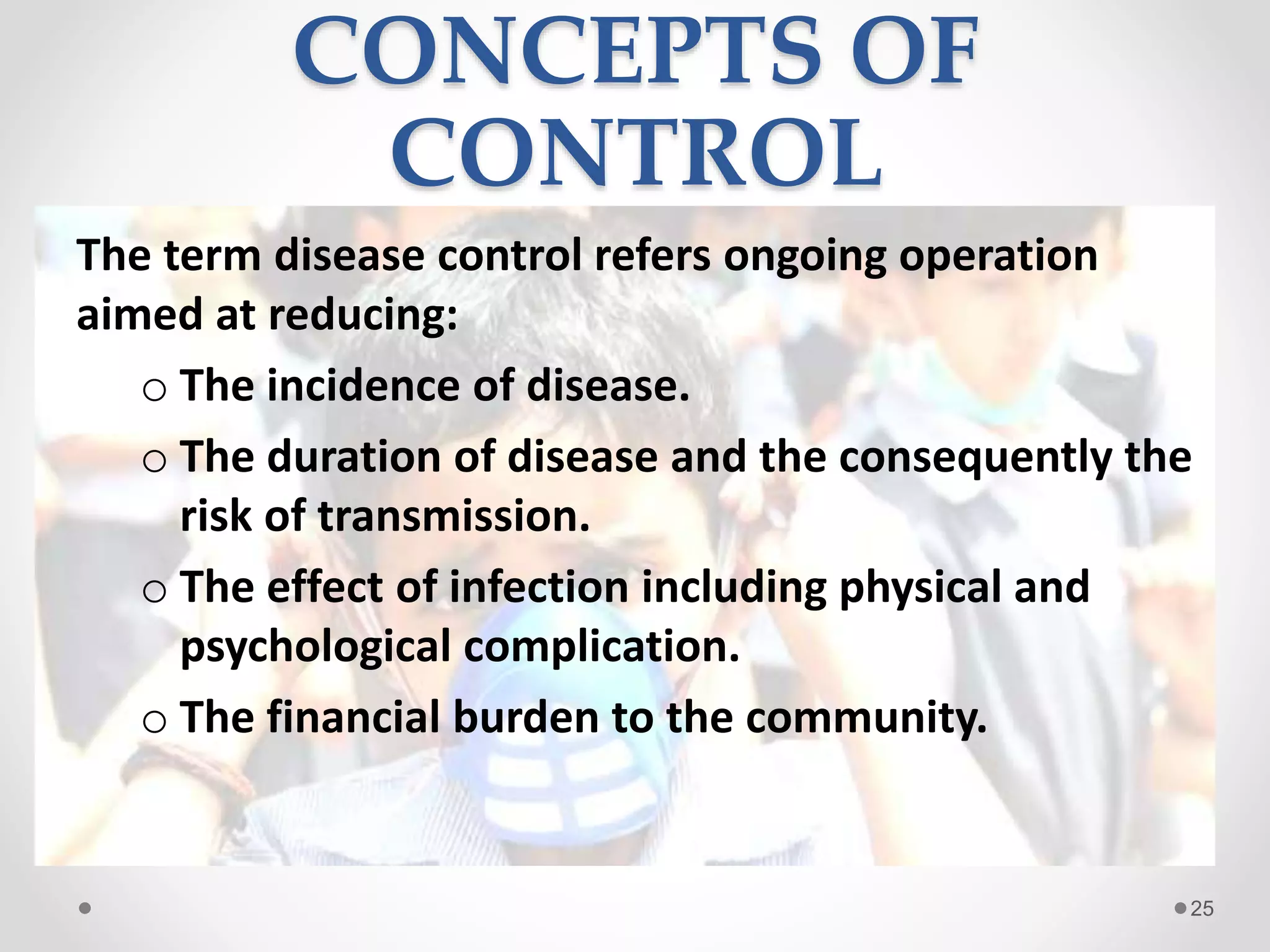 CONCEPTS OF CONTROL

The term disease control refers ongoing operation aimed at reducing:

o The incidence of disease.
o The duration of disease and the consequently the risk of transmission.
o The effect of infection including physical and psychological complication.
o The financial burden to the community.

25